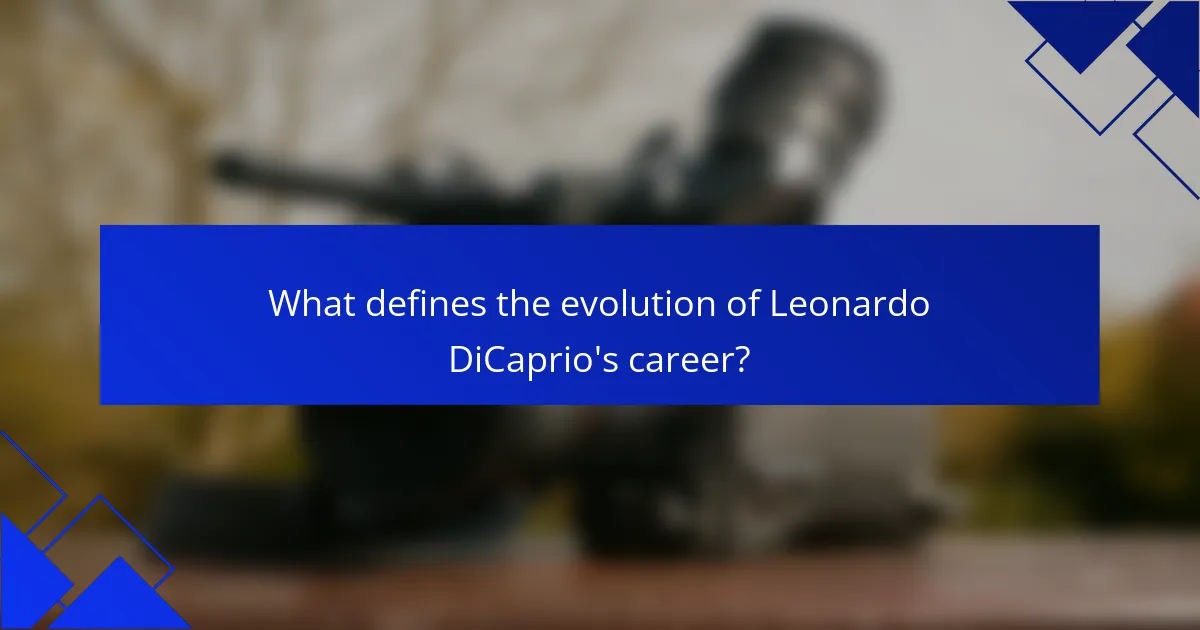 What defines the evolution of Leonardo DiCaprio's career?